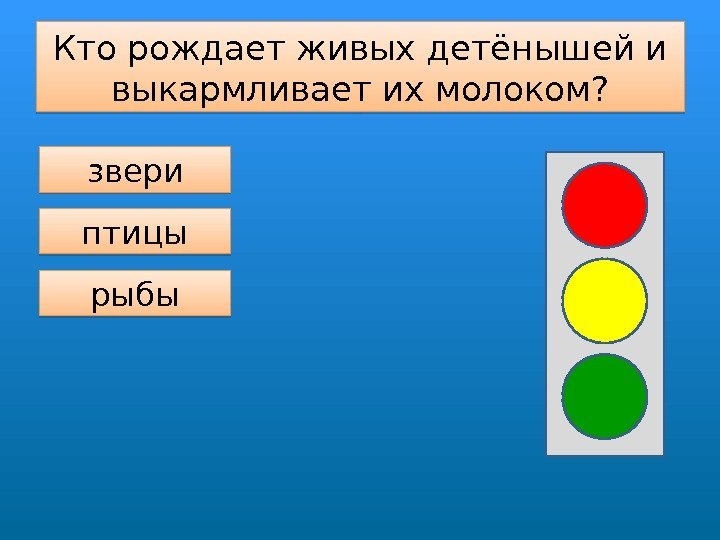 Кто рождает живых детёнышей и выкармливает их молоком?

звери

птицы

рыбы